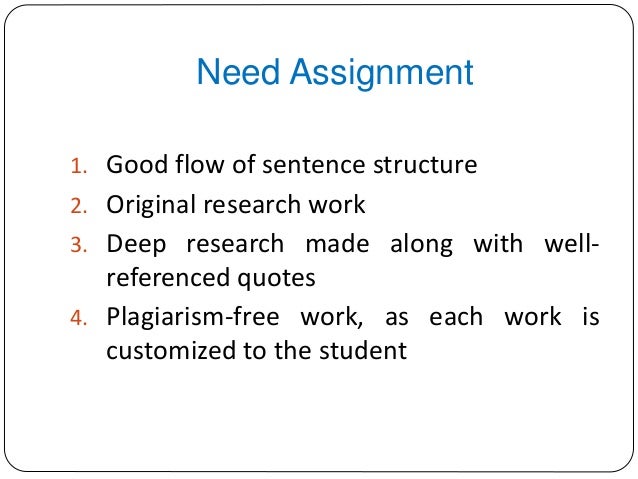 Need Assignment

1. Good flow of sentence structure
2. Original research work
3. Deep research made along with well-referenced quotes
4. Plagiarism-free work, as each work is customized to the student